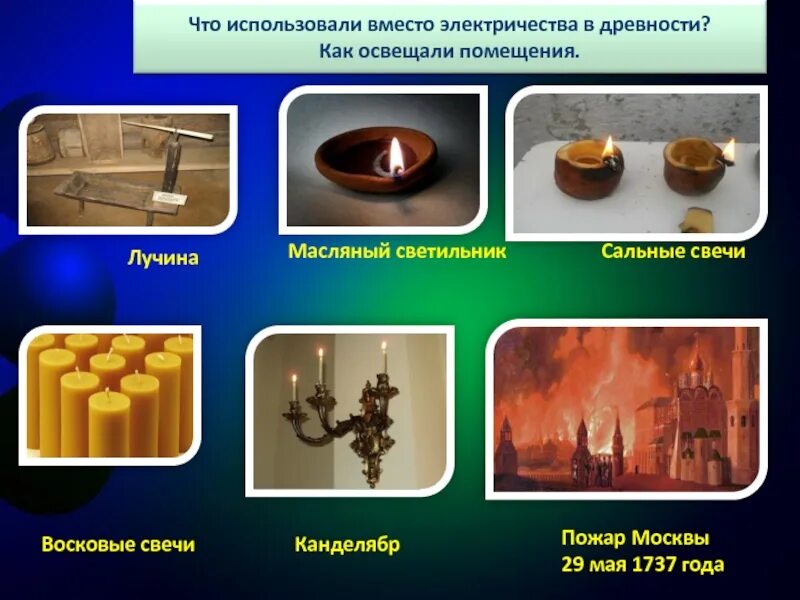 Что использовали вместо электричества в древности?
Как освещали помещения.

Лучина

Масляный светильник

Сальные свечи

Восковые свечи

Канделябр

Пожар Москвы
29 мая 1737 года